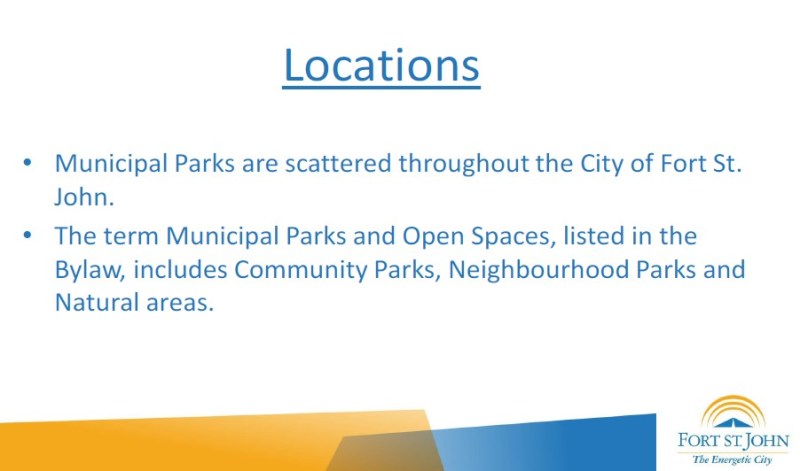 Locations

• Municipal Parks are scattered throughout the City of Fort St. John.

• The term Municipal Parks and Open Spaces, listed in the Bylaw, includes Community Parks, Neighbourhood Parks and Natural areas.

FORT ST. JOHN
The Energetic City